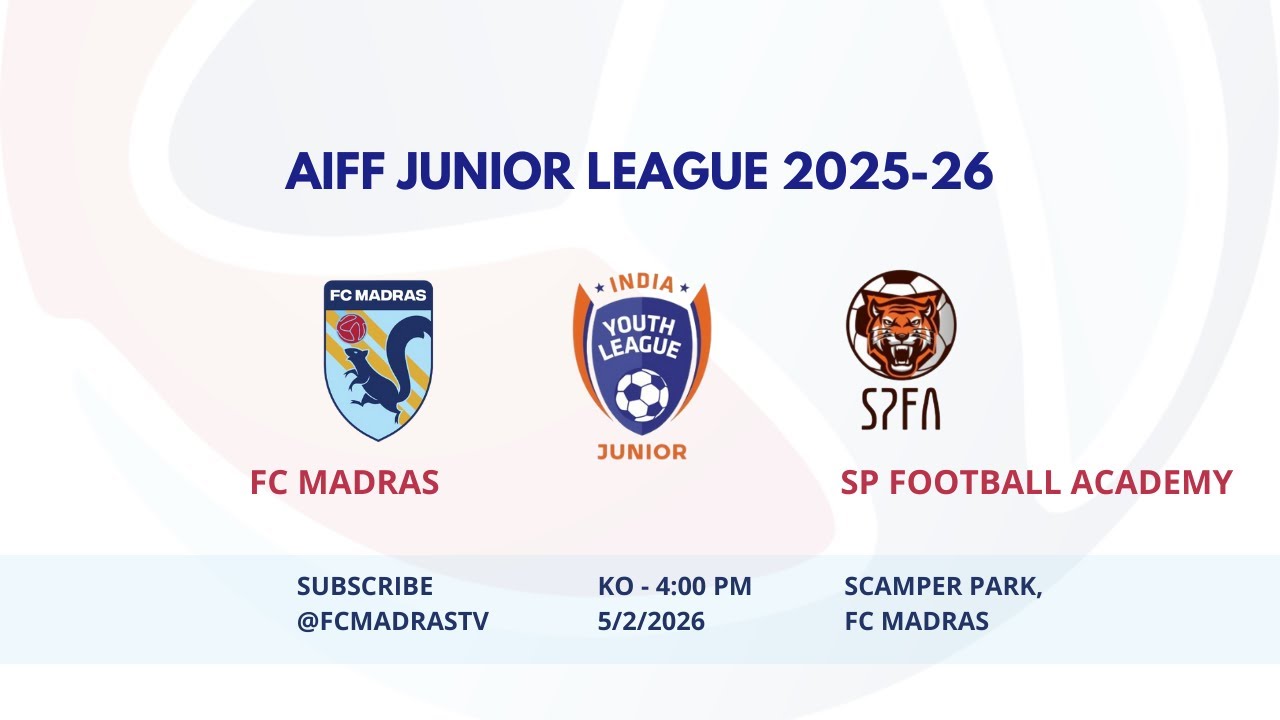 AIFF JUNIOR LEAGUE 2025-26

FC MADRAS

INDIA
YOUTH LEAGUE
JUNIOR

SPFA

FC MADRAS

SP FOOTBALL ACADEMY

SUBSCRIBE
@FCMADRASTV

KO - 4:00 PM
5/2/2026

SCAMPER PARK,
FC MADRAS